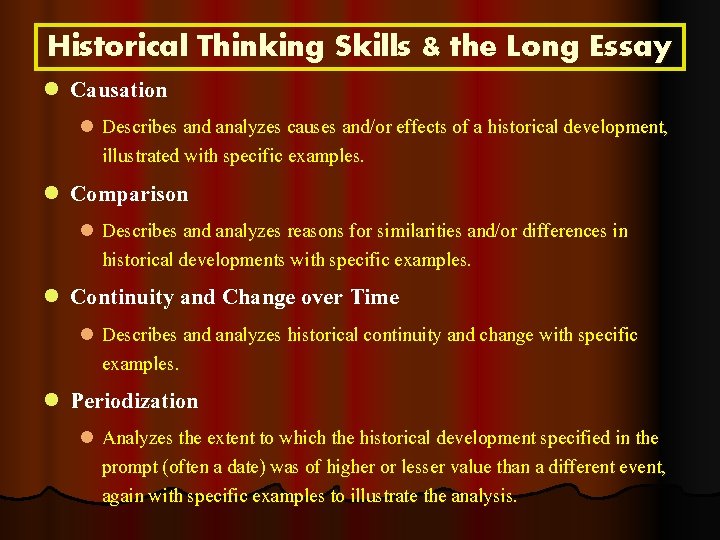 Historical Thinking Skills & the Long Essay

Causation

Describes and analyzes causes and/or effects of a historical development, illustrated with specific examples.

Comparison

Describes and analyzes reasons for similarities and/or differences in historical developments with specific examples.

Continuity and Change over Time

Describes and analyzes historical continuity and change with specific examples.

Periodization

Analyzes the extent to which the historical development specified in the prompt (often a date) was of higher or lesser value than a different event, again with specific examples to illustrate the analysis.